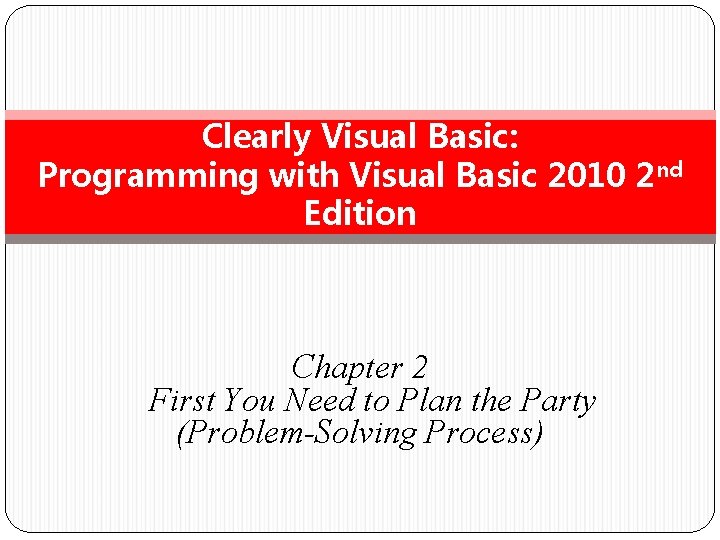 Clearly Visual Basic: Programming with Visual Basic 2010 2nd Edition

Chapter 2
First You Need to Plan the Party
(Problem-Solving Process)